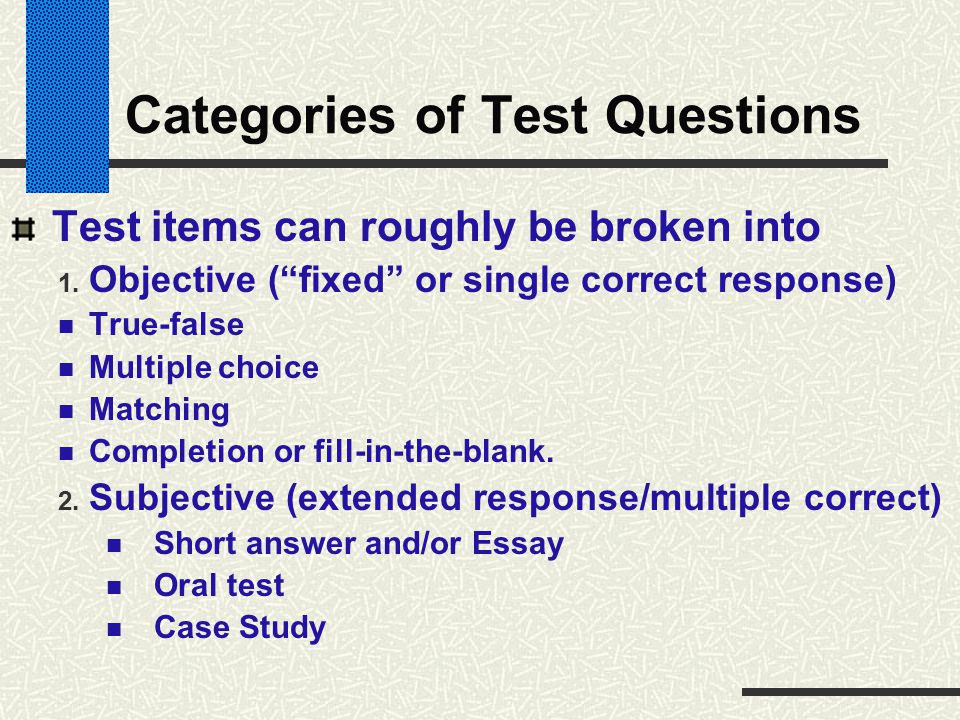 Categories of Test Questions

Test items can roughly be broken into

1. Objective (“fixed” or single correct response)
- True-false
- Multiple choice
- Matching
- Completion or fill-in-the-blank.

2. Subjective (extended response/multiple correct)
- Short answer and/or Essay
- Oral test
- Case Study